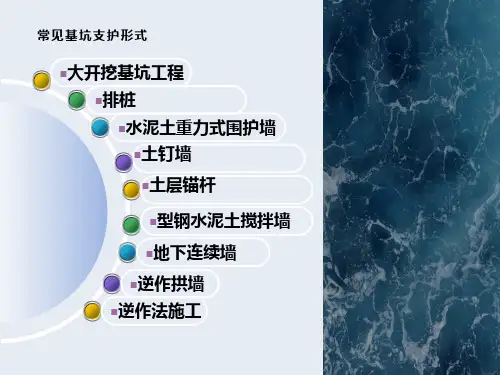 常见基坑支护形式

▪大开挖基坑工程

▪排桩

▪水泥土重力式围护墙

▪土钉墙

▪土层锚杆

▪型钢水泥土搅拌墙

▪地下连续墙

▪逆作拱墙

▪逆作法施工